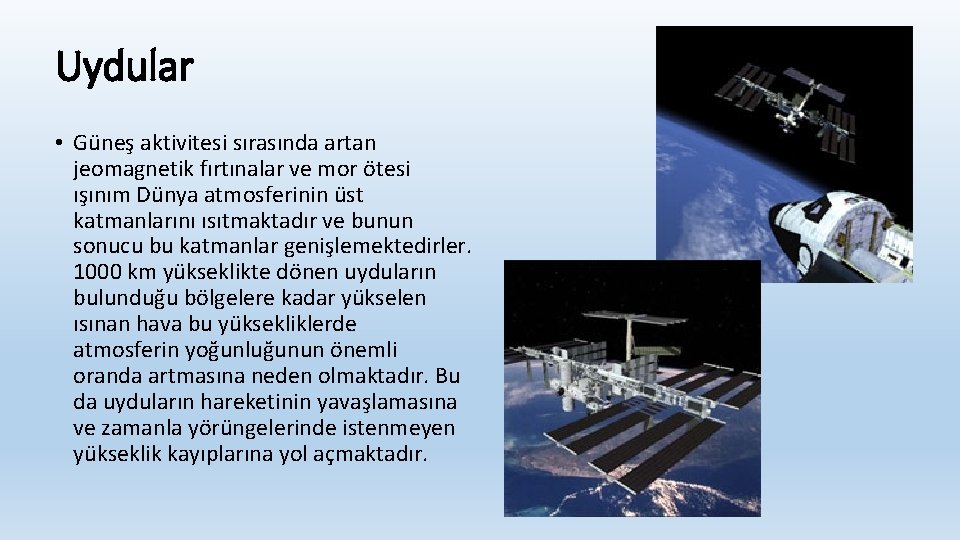 Uydular

• Güneş aktivitesi sırasında artan jeomagnetik fırtınalar ve mor ötesi ışınım Dünya atmosferinin üst katmanlarını ısıtmaktadır ve bunun sonucu bu katmanlar genişlemektedirler. 1000 km yükseklikte dönen uyduların bulunduğu bölgelere kadar yükselen ısınan hava bu yüksekliklerde atmosferin yoğunluğunun önemli oranda artmasına neden olmaktadır. Bu da uyduların hareketinin yavaşlamasına ve zamanla yörüngelerinde istenmeyen yükseklik kayıplarına yol açmaktadır.